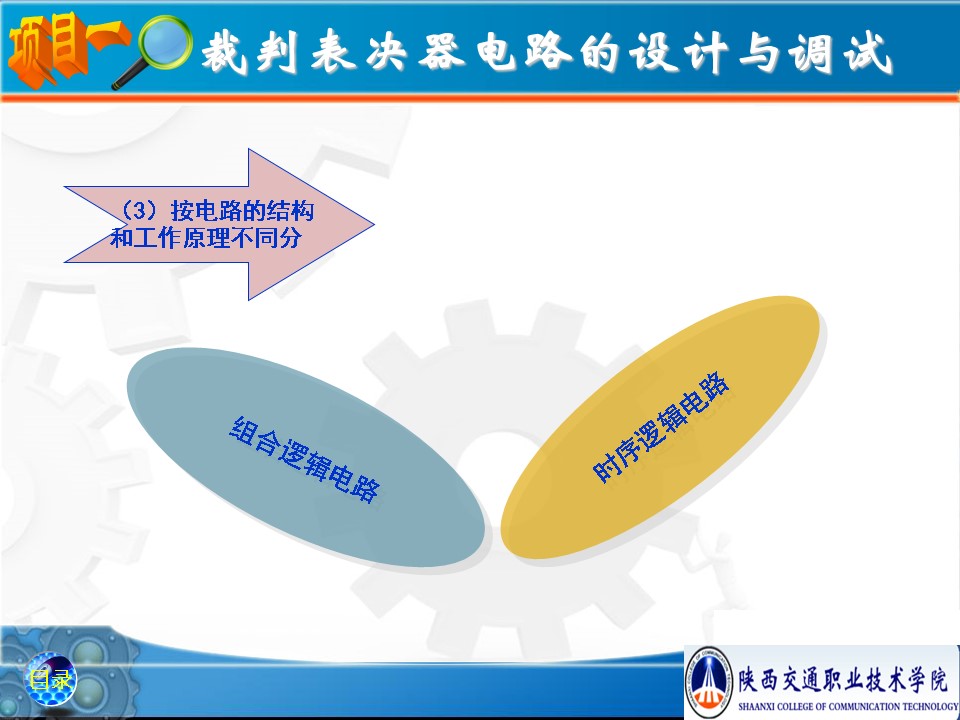 项目一 裁判表决器电路的设计与调试

（3）按电路的结构和工作原理不同分

组合逻辑电路

时序逻辑电路

目录

陕西交通职业技术学院
SHAANXI COLLEGE OF COMMUNICATION TECHNOLOGY